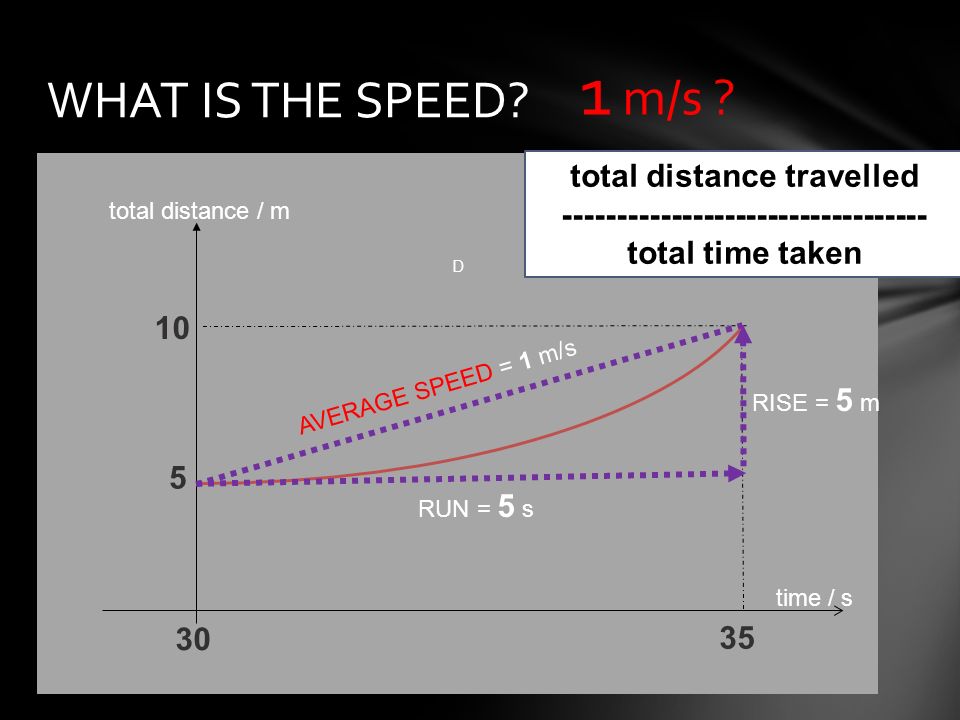 WHAT IS THE SPEED? 1 m/s ?

total distance travelled
---------------------------------
total time taken

total distance / m

D

10

5

AVERAGE SPEED = 1 m/s

RISE = 5 m

RUN = 5 s

time / s

30

35